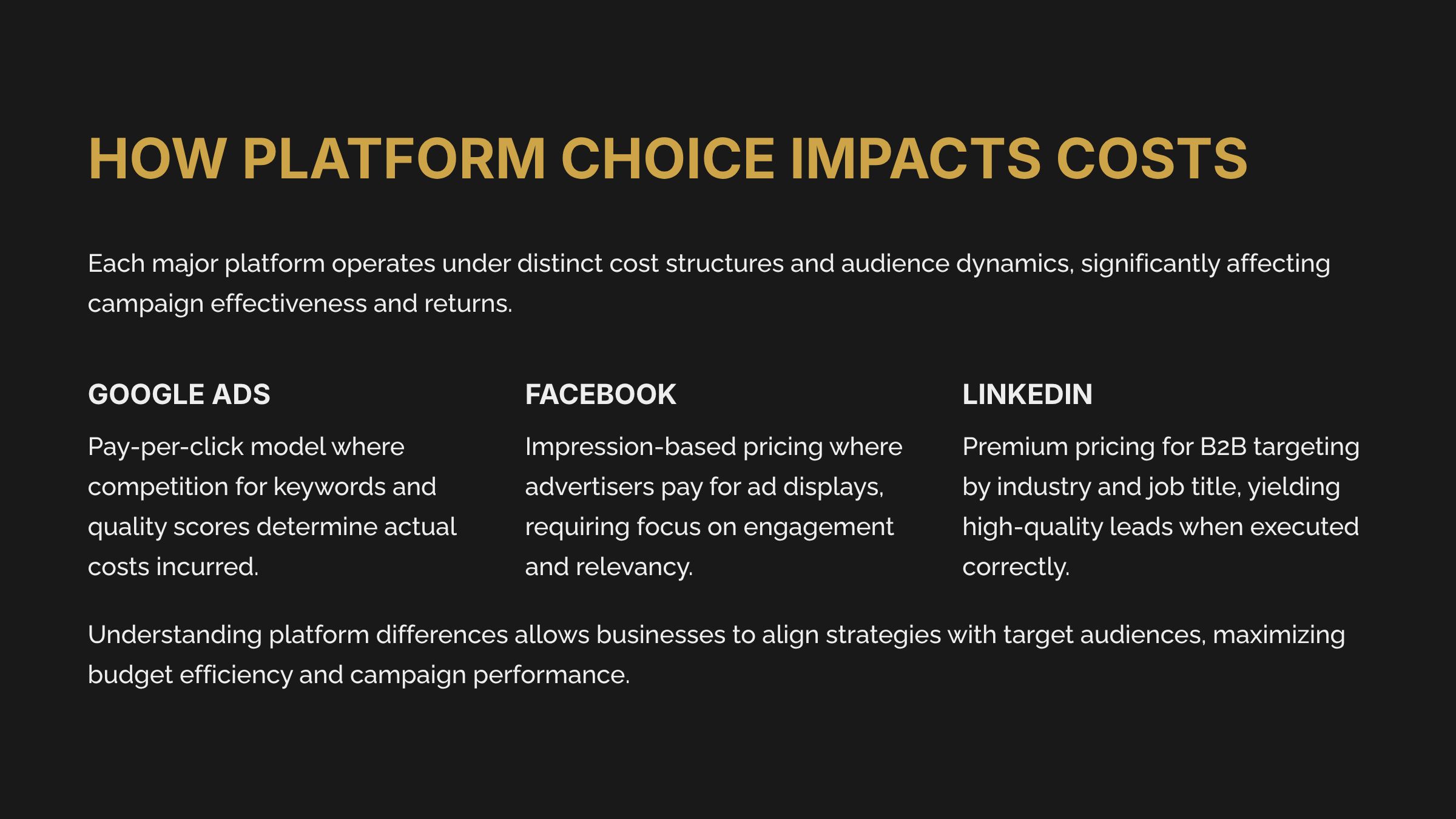 HOW PLATFORM CHOICE IMPACTS COSTS

Each major platform operates under distinct cost structures and audience dynamics, significantly affecting campaign effectiveness and returns.

GOOGLE ADS

Pay-per-click model where competition for keywords and quality scores determine actual costs incurred.

FACEBOOK

Impression-based pricing where advertisers pay for ad displays, requiring focus on engagement and relevancy.

LINKEDIN

Premium pricing for B2B targeting by industry and job title, yielding high-quality leads when executed correctly.

Understanding platform differences allows businesses to align strategies with target audiences, maximizing budget efficiency and campaign performance.